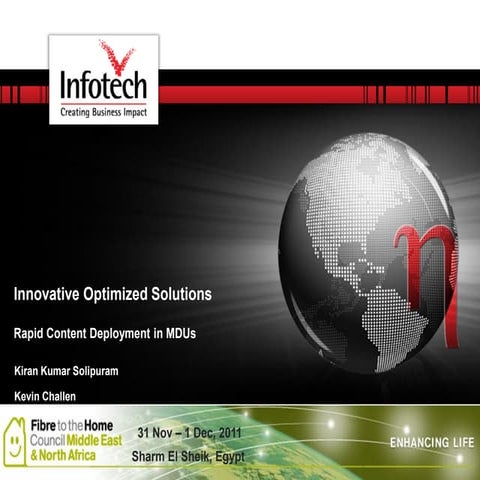 Infotech
Creating Business Impact

Innovative Optimized Solutions

Rapid Content Deployment in MDUs

Kiran Kumar Solipuram

Kevin Challen

Fibre to the Home Council Middle East & North Africa

31 Nov – 1 Dec, 2011
Sharm El Sheik, Egypt

ENHANCING LIFE